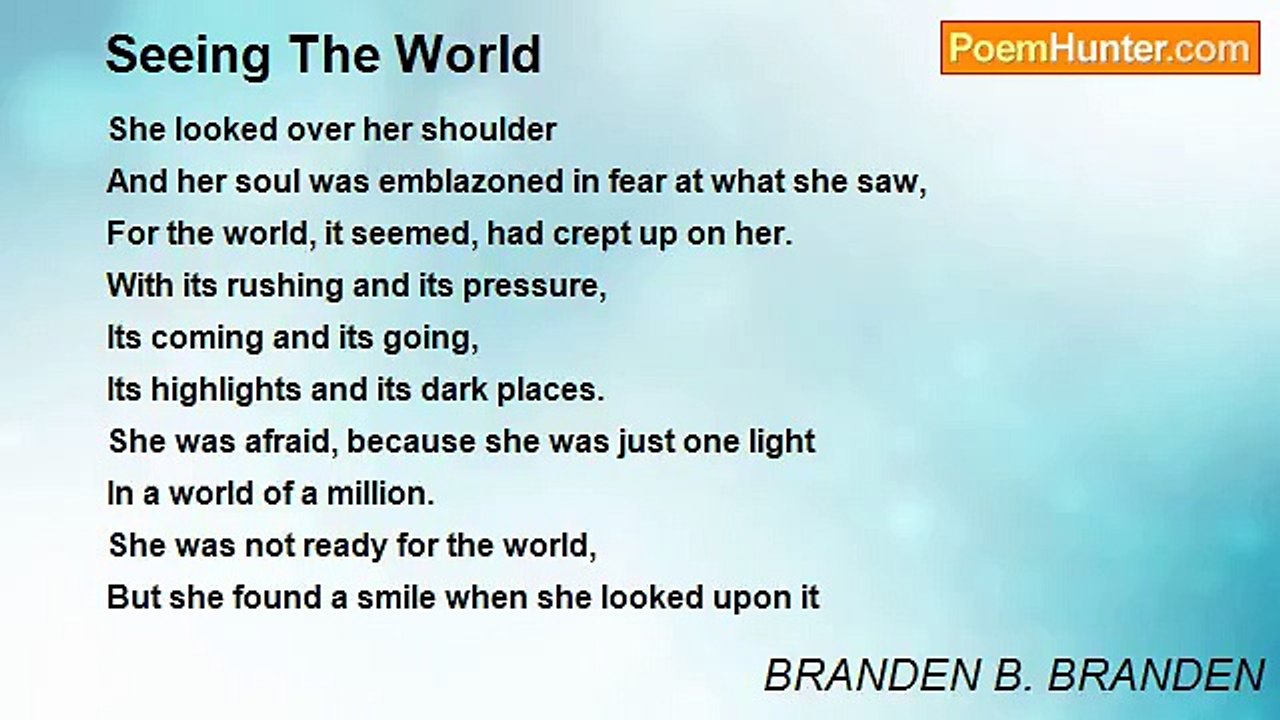 Seeing The World

PoemHunter.com

She looked over her shoulder
And her soul was emblazoned in fear at what she saw,
For the world, it seemed, had crept up on her.
With its rushing and its pressure,
Its coming and its going,
Its highlights and its dark places.
She was afraid, because she was just one light
In a world of a million.
She was not ready for the world,
But she found a smile when she looked upon it

BRANDEN B. BRANDEN